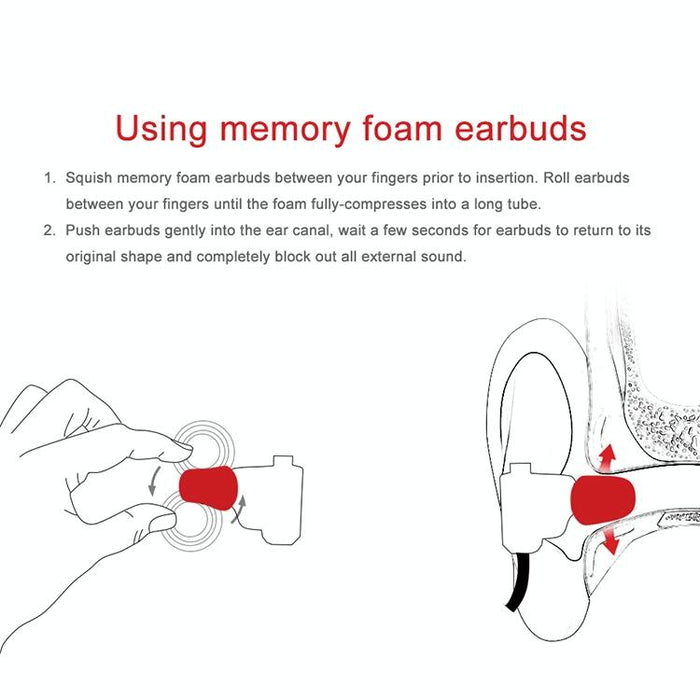 Using memory foam earbuds

1. Squish memory foam earbuds between your fingers prior to insertion. Roll earbuds between your fingers until the foam fully-compresses into a long tube.
2. Push earbuds gently into the ear canal, wait a few seconds for earbuds to return to its original shape and completely block out all external sound.